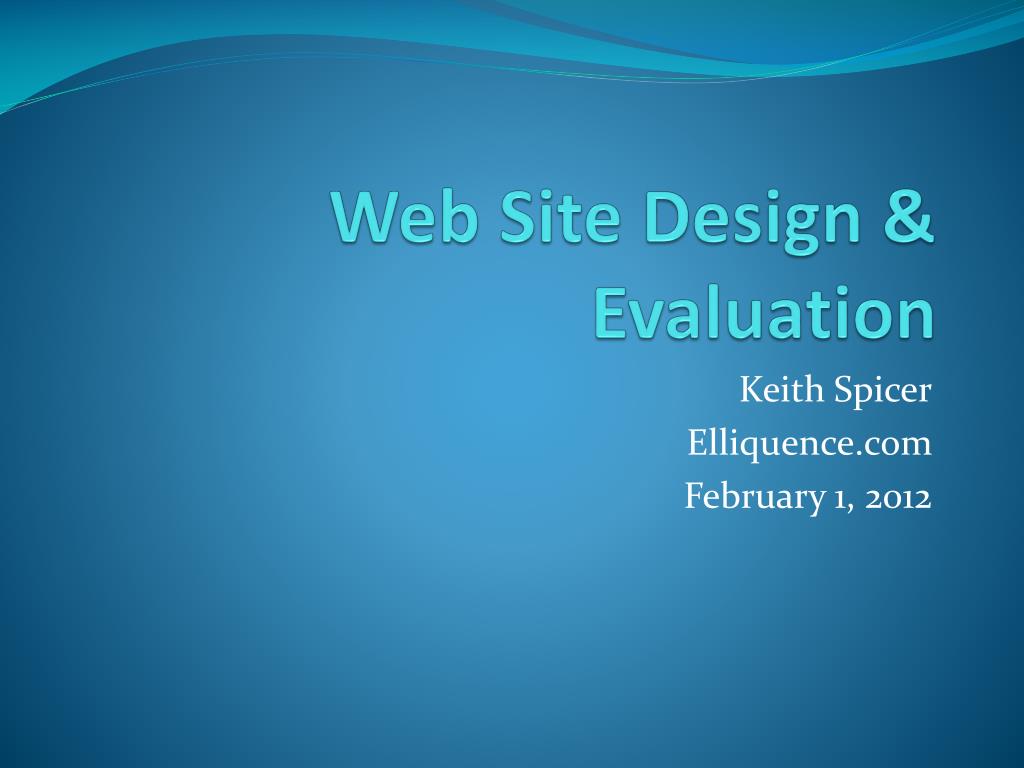 Web Site Design & Evaluation

Keith Spicer
Elliquence.com
February 1, 2012